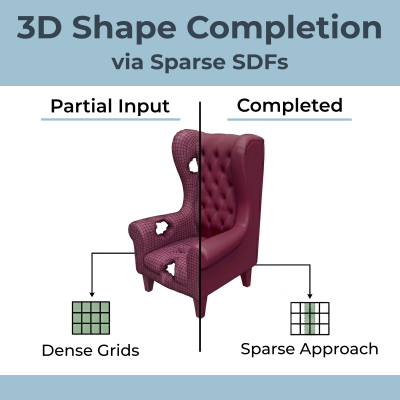 3D Shape Completion
via Sparse SDFs

Partial Input

Completed

Dense Grids

Sparse Approach